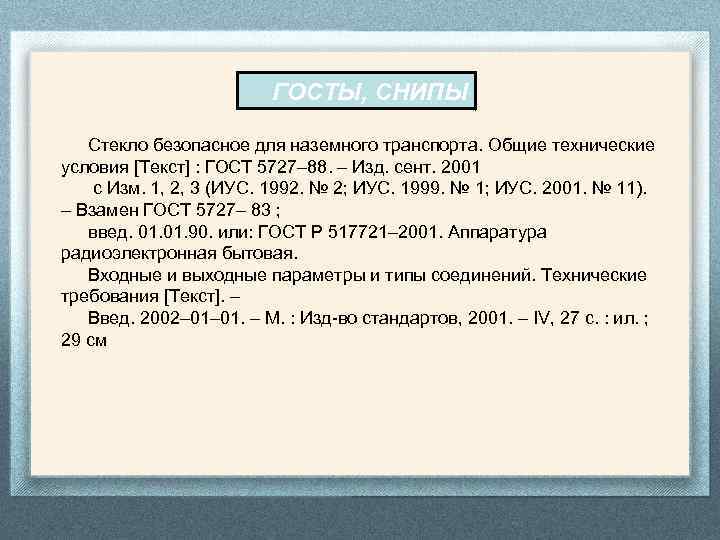 ГОСТЫ, СНИПЫ

Стекло безопасное для наземного транспорта. Общие технические условия [Текст] : ГОСТ 5727–88. – Изд. сент. 2001
с Изм. 1, 2, 3 (ИУС. 1992. № 2; ИУС. 1999. № 1; ИУС. 2001. № 11). – Взамен ГОСТ 5727– 83 ;
введ. 01.01.90. или: ГОСТ Р 517721–2001. Аппаратура радиоэлектронная бытовая.
Входные и выходные параметры и типы соединений. Технические требования [Текст]. –
Введ. 2002–01–01. – М. : Изд-во стандартов, 2001. – IV, 27 с. : ил. ; 29 см